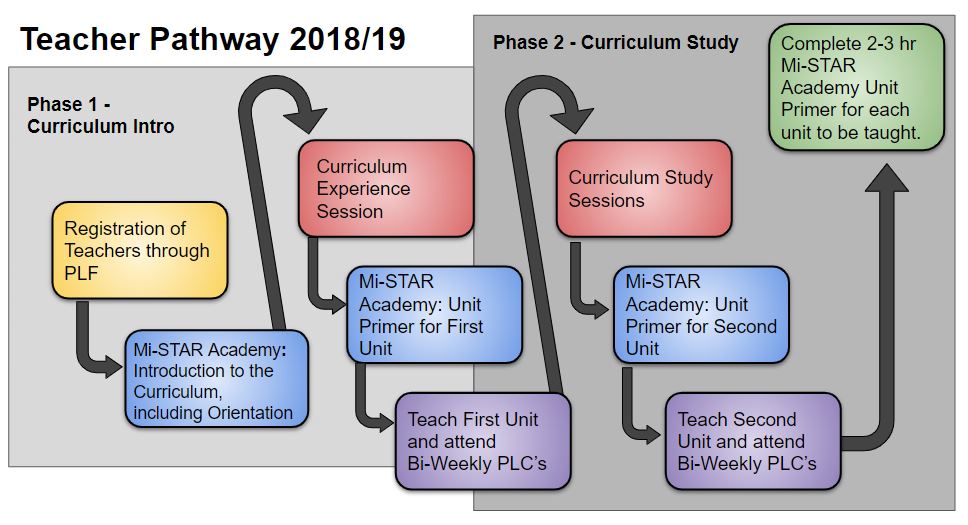 Teacher Pathway 2018/19

Phase 1 - Curriculum Intro

Registration of Teachers through PLF

Mi-STAR Academy: Introduction to the Curriculum, including Orientation

Curriculum Experience Session

Mi-STAR Academy: Unit Primer for First Unit

Teach First Unit and attend Bi-Weekly PLC's

Phase 2 - Curriculum Study

Curriculum Study Sessions

Mi-STAR Academy: Unit Primer for Second Unit

Teach Second Unit and attend Bi-Weekly PLC's

Complete 2-3 hr Mi-STAR Academy Unit Primer for each unit to be taught.